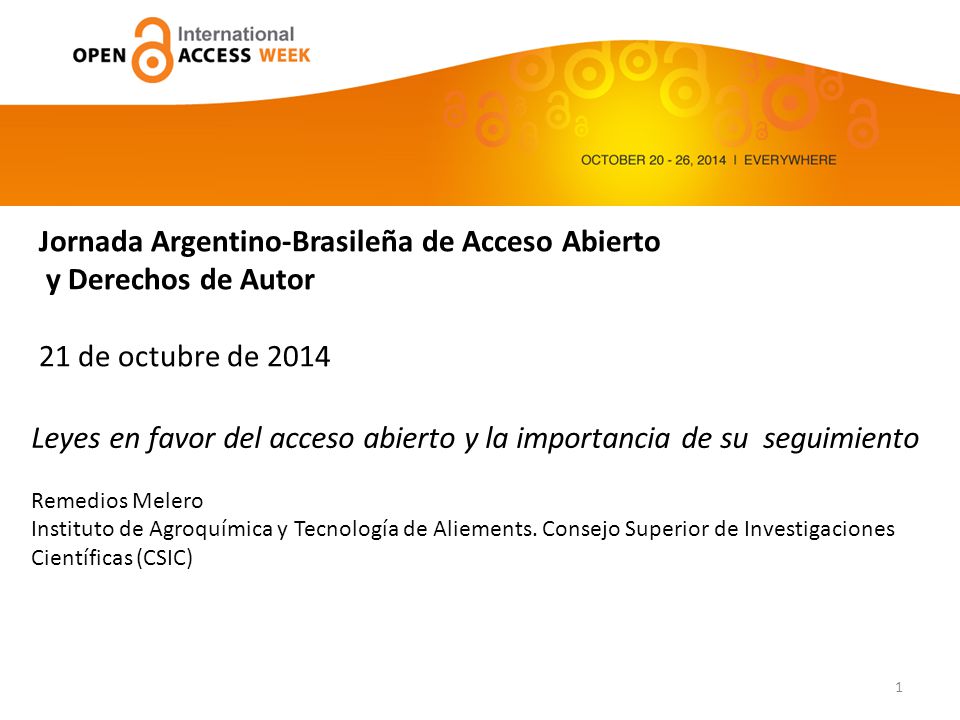 International
OPEN ACCESS WEEK

OCTOBER 20 - 26, 2014 | EVERYWHERE

Jornada Argentino-Brasileña de Acceso Abierto y Derechos de Autor

21 de octubre de 2014

Leyes en favor del acceso abierto y la importancia de su seguimiento

Remedios Melero
Instituto de Agroquímica y Tecnología de Aliements. Consejo Superior de Investigaciones Científicas (CSIC)

1